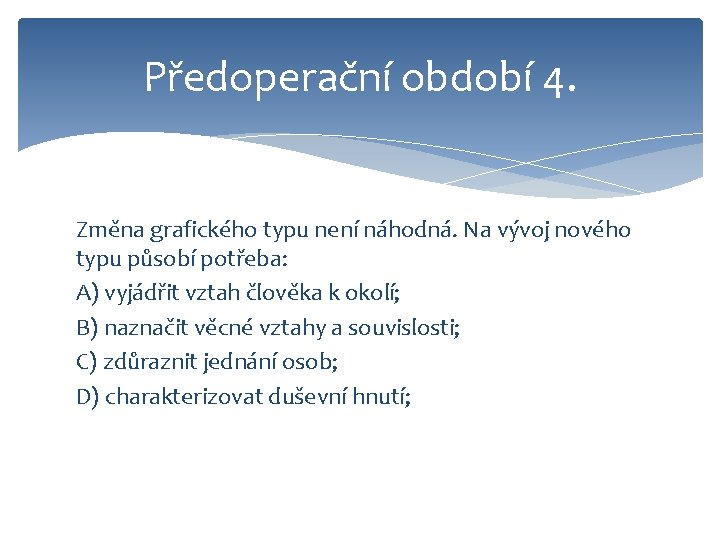 Předoperační období 4.

Změna grafického typu není náhodná. Na vývoj nového typu působí potřeba:

A) vyjádřit vztah člověka k okolí;

B) naznačit věcné vztahy a souvislosti;

C) zdůraznit jednání osob;

D) charakterizovat duševní hnutí;